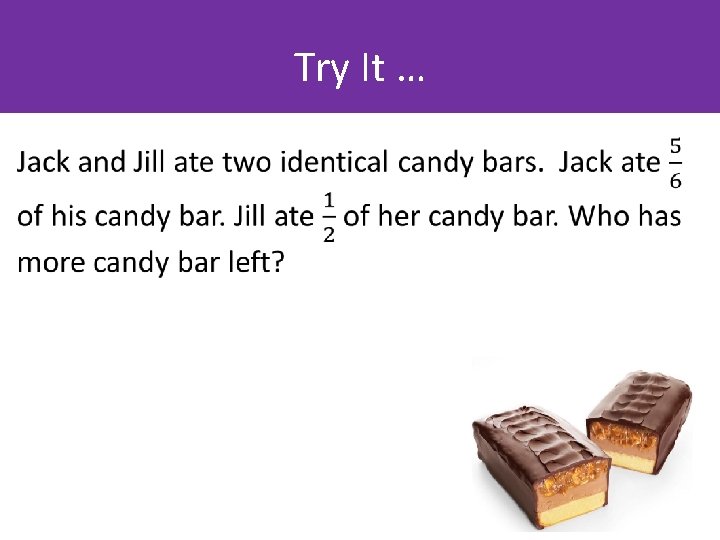 Try It …

Jack and Jill ate two identical candy bars. Jack ate $\frac{5}{6}$ of his candy bar. Jill ate $\frac{1}{2}$ of her candy bar. Who has more candy bar left?